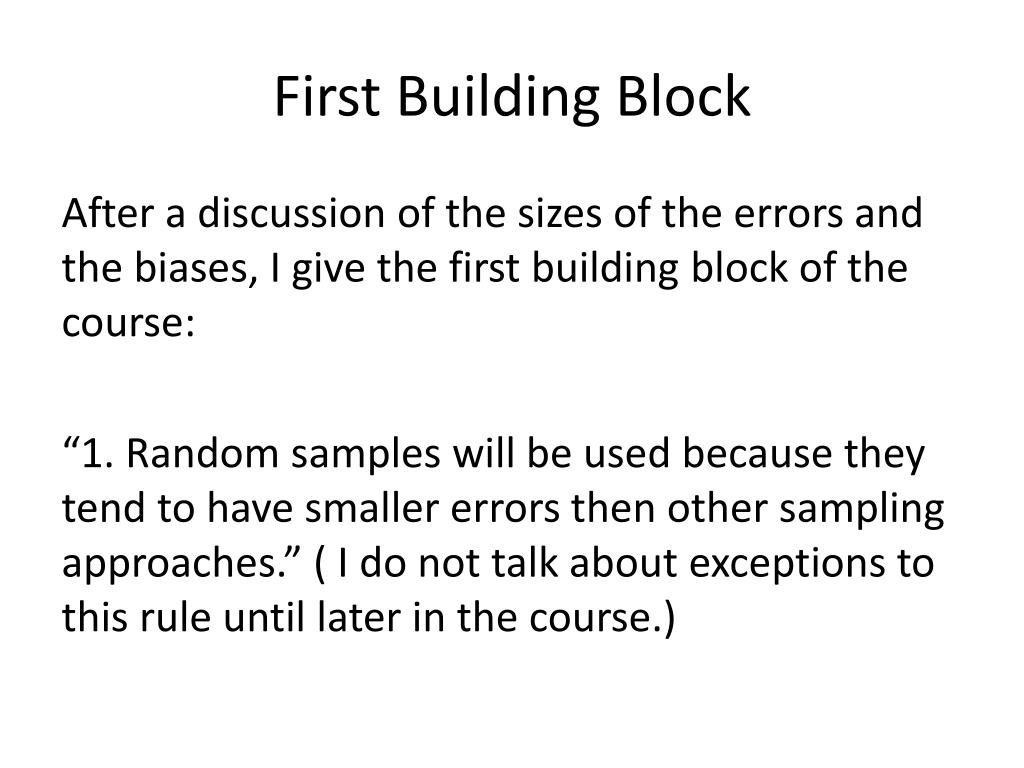 First Building Block

After a discussion of the sizes of the errors and the biases, I give the first building block of the course:

“1. Random samples will be used because they tend to have smaller errors then other sampling approaches.” ( I do not talk about exceptions to this rule until later in the course.)